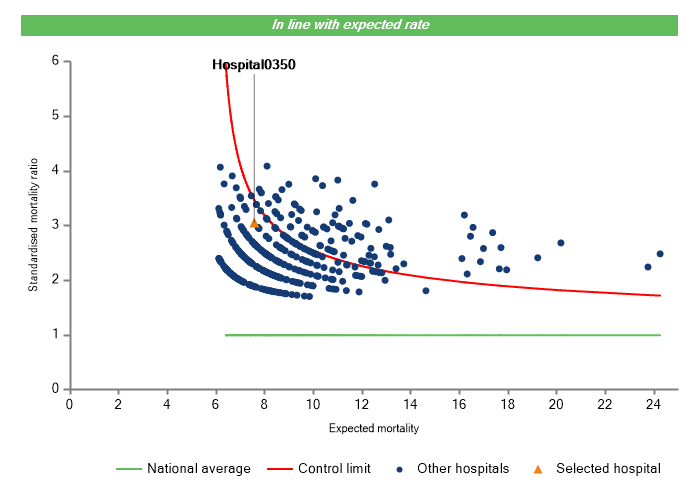 In line with expected rate

Hospital0350

Standardised mortality ratio

6
5
4
3
2
1
0

0 2 4 6 8 10 12 14 16 18 20 22 24

Expected mortality

National average
Control limit
Other hospitals
Selected hospital